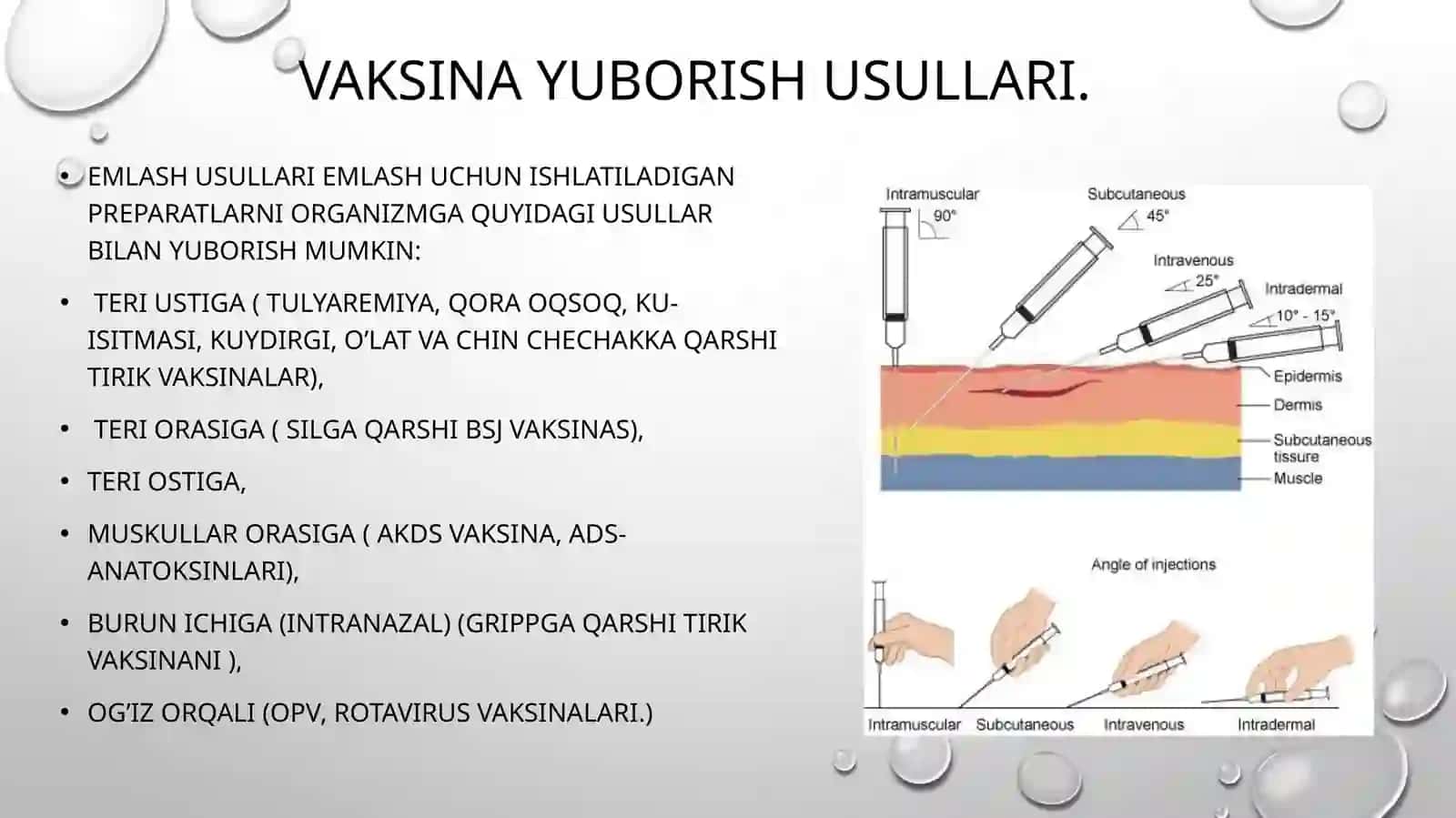 VAKSINA YUBORISH USULLARI.

• EMLASH USULLARI EMLASH UCHUN ISHLATILADIGAN PREPARATLARNI ORGANIZMGA QUYIDAGI USULLAR BILAN YUBORISH MUMKIN:

• TERI USTIGA ( TULYAREMIYA, QORA OQSOQ, KU-ISITMASI, KUYDIRGI, O'LAT VA CHIN CHECHAKKA QARSHI TIRIK VAKSINALAR),

• TERI ORASIGA ( SILGA QARSHI BSJ VAKSINAS),

• TERI OSTIGA,

• MUSKULLAR ORASIGA ( AKDS VAKSINA, ADS-ANATOKSINLARI),

• BURUN ICHIGA (INTRANAZAL) (GRIPPGA QARSHI TIRIK VAKSINANI ),

• OG'IZ ORQALI (OPV, ROTAVIRUS VAKSINALARI.)

Intramuscular 90°
Subcutaneous 45°
Intravenous 25°
Intradermal 10° - 15°
Epidermis
Dermis
Subcutaneous tissure
Muscle

Angle of injections

Intramuscular Subcutaneous Intravenous Intradermal